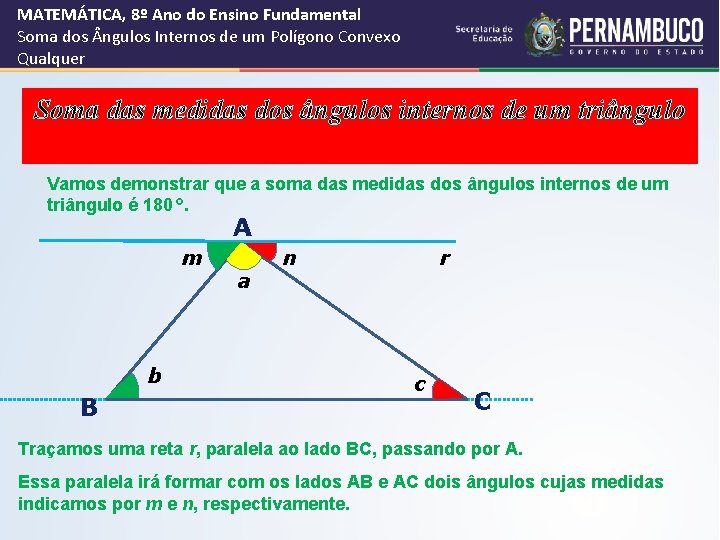 MATEMÁTICA, 8º Ano do Ensino Fundamental
Soma dos Ângulos Internos de um Polígono Convexo Qualquer

Secretaria de Educação
PERNAMBUCO
GOVERNO DO ESTADO

Soma das medidas dos ângulos internos de um triângulo

Vamos demonstrar que a soma das medidas dos ângulos internos de um triângulo é 180°.

A
m
n
r
a
b
c
B
C

Traçamos uma reta r, paralela ao lado BC, passando por A.

Essa paralela irá formar com os lados AB e AC dois ângulos cujas medidas indicamos por m e n, respectivamente.